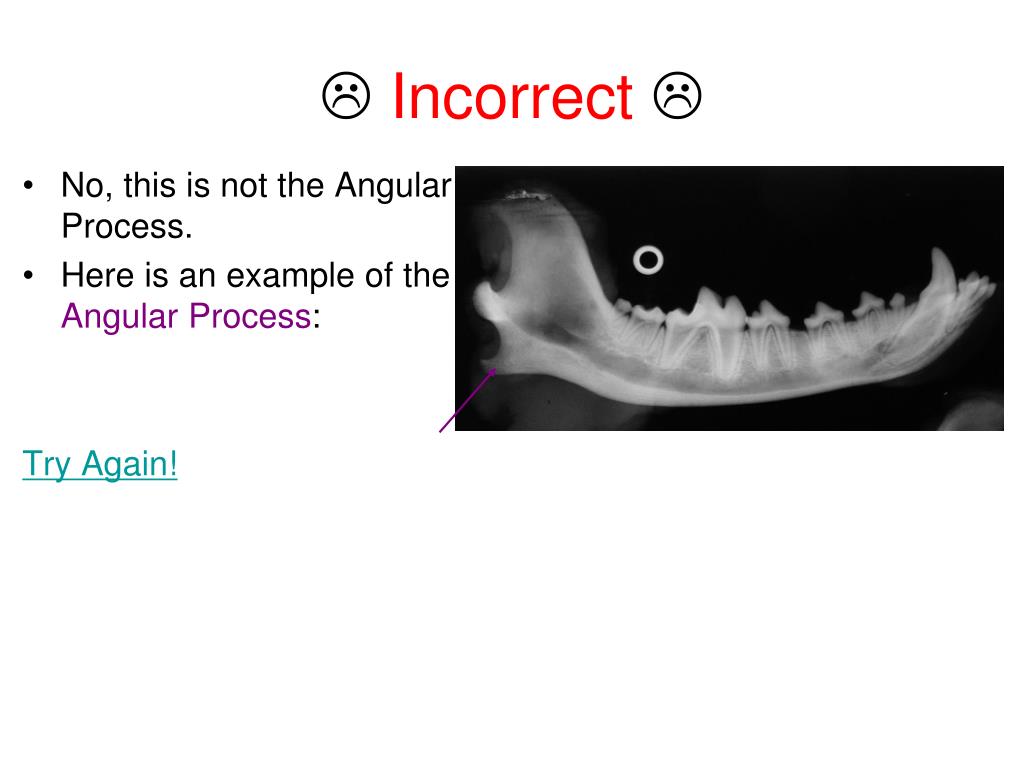 ☹ Incorrect ☹

• No, this is not the Angular Process.
• Here is an example of the Angular Process:

Try Again!